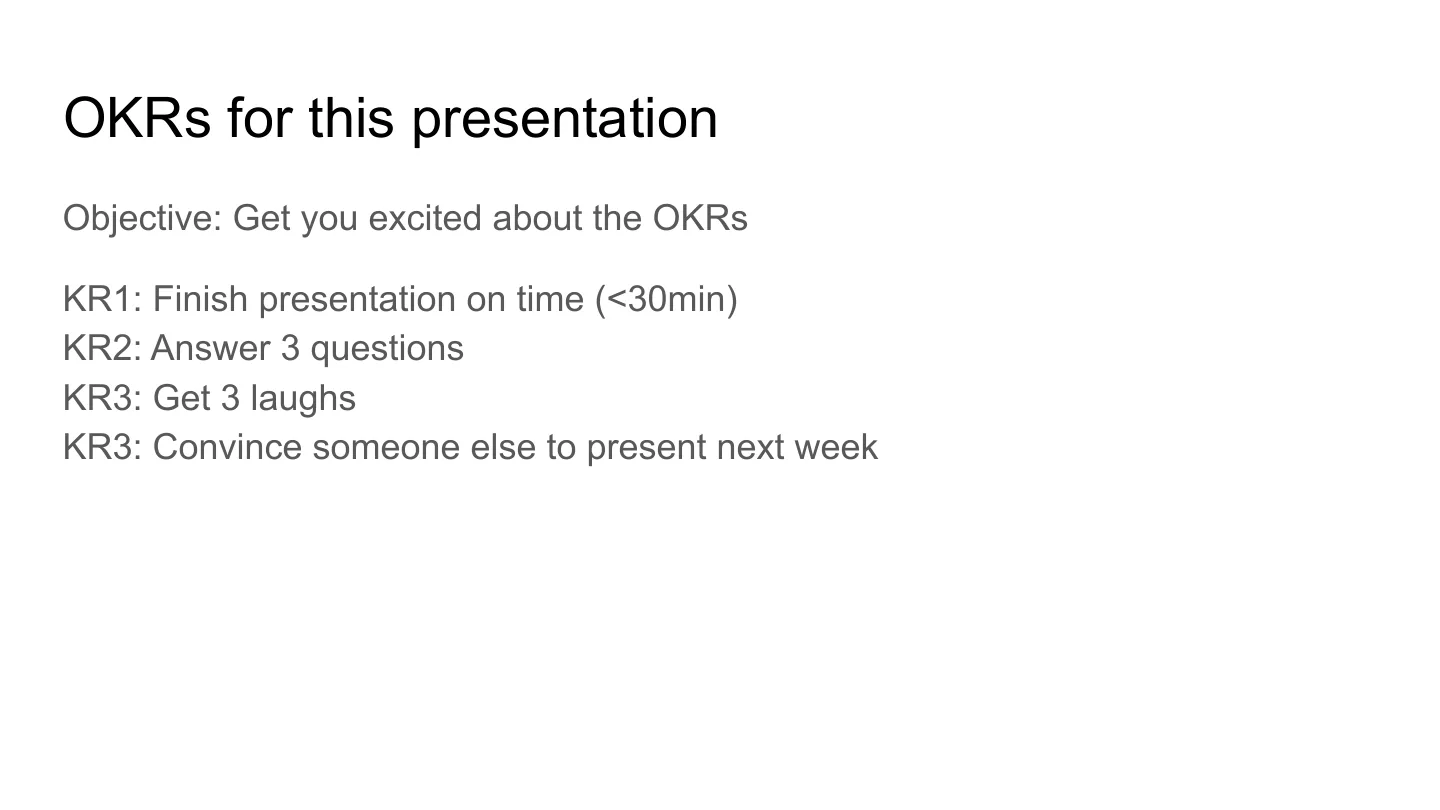 OKRs for this presentation

Objective: Get you excited about the OKRs

KR1: Finish presentation on time (<30min)
KR2: Answer 3 questions
KR3: Get 3 laughs
KR3: Convince someone else to present next week